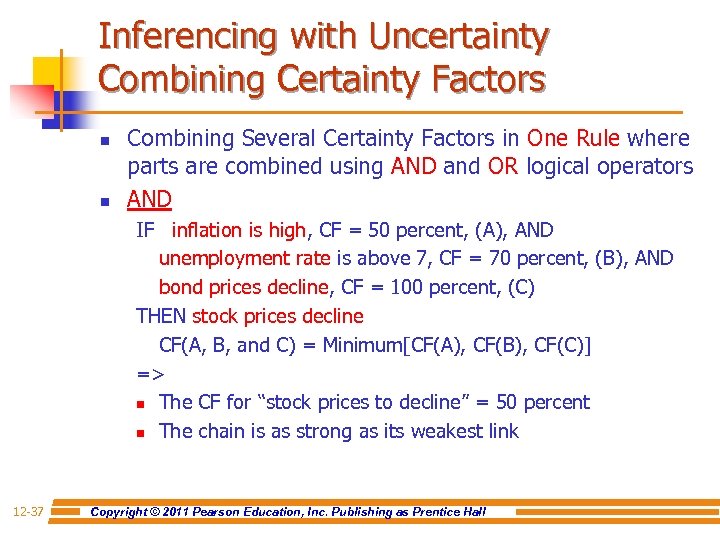 Inferencing with Uncertainty
Combining Certainty Factors

- Combining Several Certainty Factors in One Rule where parts are combined using AND and OR logical operators
- AND

IF inflation is high, CF = 50 percent, (A), AND
unemployment rate is above 7, CF = 70 percent, (B), AND
bond prices decline, CF = 100 percent, (C)
THEN stock prices decline
CF(A, B, and C) = Minimum[CF(A), CF(B), CF(C)]
=>
- The CF for “stock prices to decline” = 50 percent
- The chain is as strong as its weakest link

12-37 Copyright © 2011 Pearson Education, Inc. Publishing as Prentice Hall